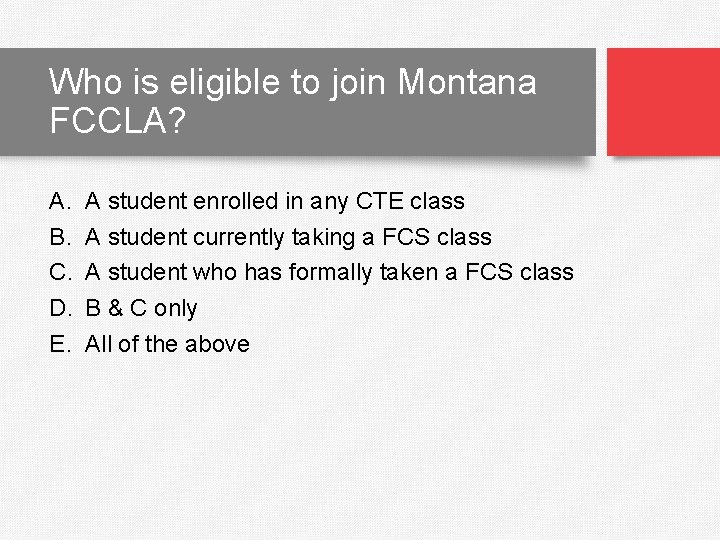 Who is eligible to join Montana FCCLA?

A. A student enrolled in any CTE class
B. A student currently taking a FCS class
C. A student who has formally taken a FCS class
D. B & C only
E. All of the above